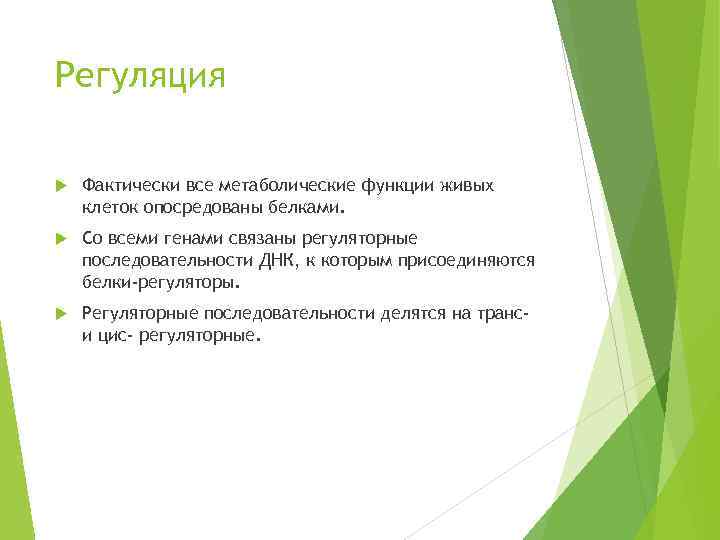 Регуляция

Фактически все метаболические функции живых клеток опосредованы белками.

Со всеми генами связаны регуляторные последовательности ДНК, к которым присоединяются белки-регуляторы.

Регуляторные последовательности делятся на транс- и цис- регуляторные.